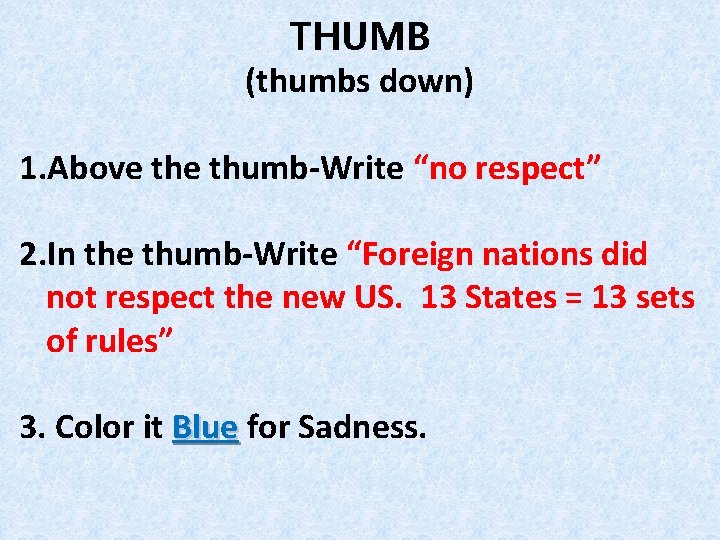 THUMB
(thumbs down)

1.Above the thumb-Write “no respect”

2.In the thumb-Write “Foreign nations did not respect the new US. 13 States = 13 sets of rules”

3. Color it Blue for Sadness.